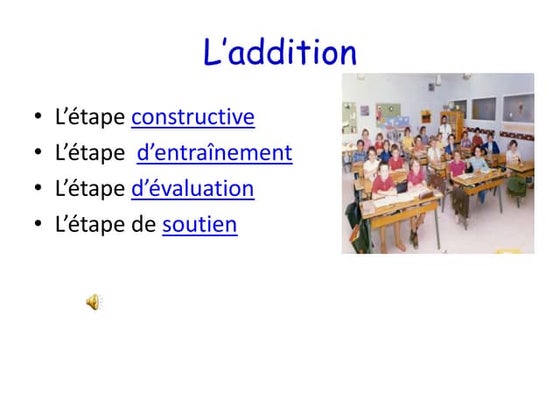 L'addition

• L'étape constructive
• L'étape d'entraînement
• L'étape d'évaluation
• L'étape de soutien